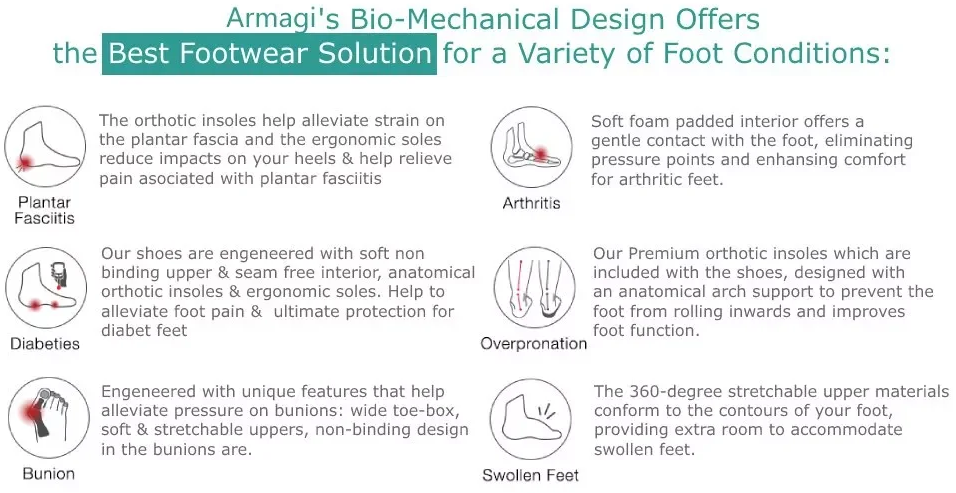 Armagi's Bio-Mechanical Design Offers the Best Footwear Solution for a Variety of Foot Conditions:

Plantar Fasciitis

The orthotic insoles help alleviate strain on the plantar fascia and the ergonomic soles reduce impacts on your heels & help relieve pain asociated with plantar fasciitis

Diabeties

Our shoes are engeneered with soft non binding upper & seam free interior, anatomical orthotic insoles & ergonomic soles. Help to alleviate foot pain & ultimate protection for diabet feet

Bunion

Engeneered with unique features that help alleviate pressure on bunions: wide toe-box, soft & stretchable uppers, non-binding design in the bunions are.

Arthritis

Soft foam padded interior offers a gentle contact with the foot, eliminating pressure points and enhansing comfort for arthritic feet.

Overpronation

Our Premium orthotic insoles which are included with the shoes, designed with an anatomical arch support to prevent the foot from rolling inwards and improves foot function.

Swollen Feet

The 360-degree stretchable upper materials conform to the contours of your foot, providing extra room to accommodate swollen feet.